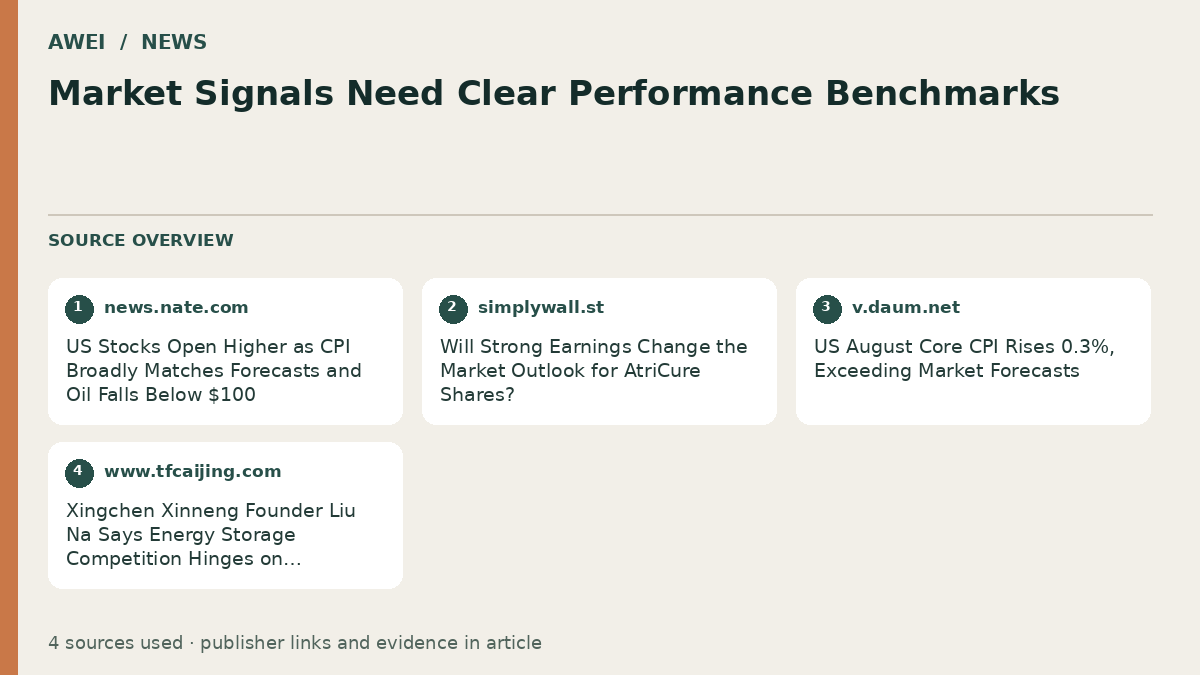 AWEI / NEWS

Market Signals Need Clear Performance Benchmarks

SOURCE OVERVIEW

1 news.nate.com

US Stocks Open Higher as CPI Broadly Matches Forecasts and Oil Falls Below $100

2 simplywall.st

Will Strong Earnings Change the Market Outlook for AtriCure Shares?

3 v.daum.net

US August Core CPI Rises 0.3%, Exceeding Market Forecasts

4 www.tfcaijing.com

Xingchen Xinneng Founder Liu Na Says Energy Storage Competition Hinges on...

4 sources used · publisher links and evidence in article